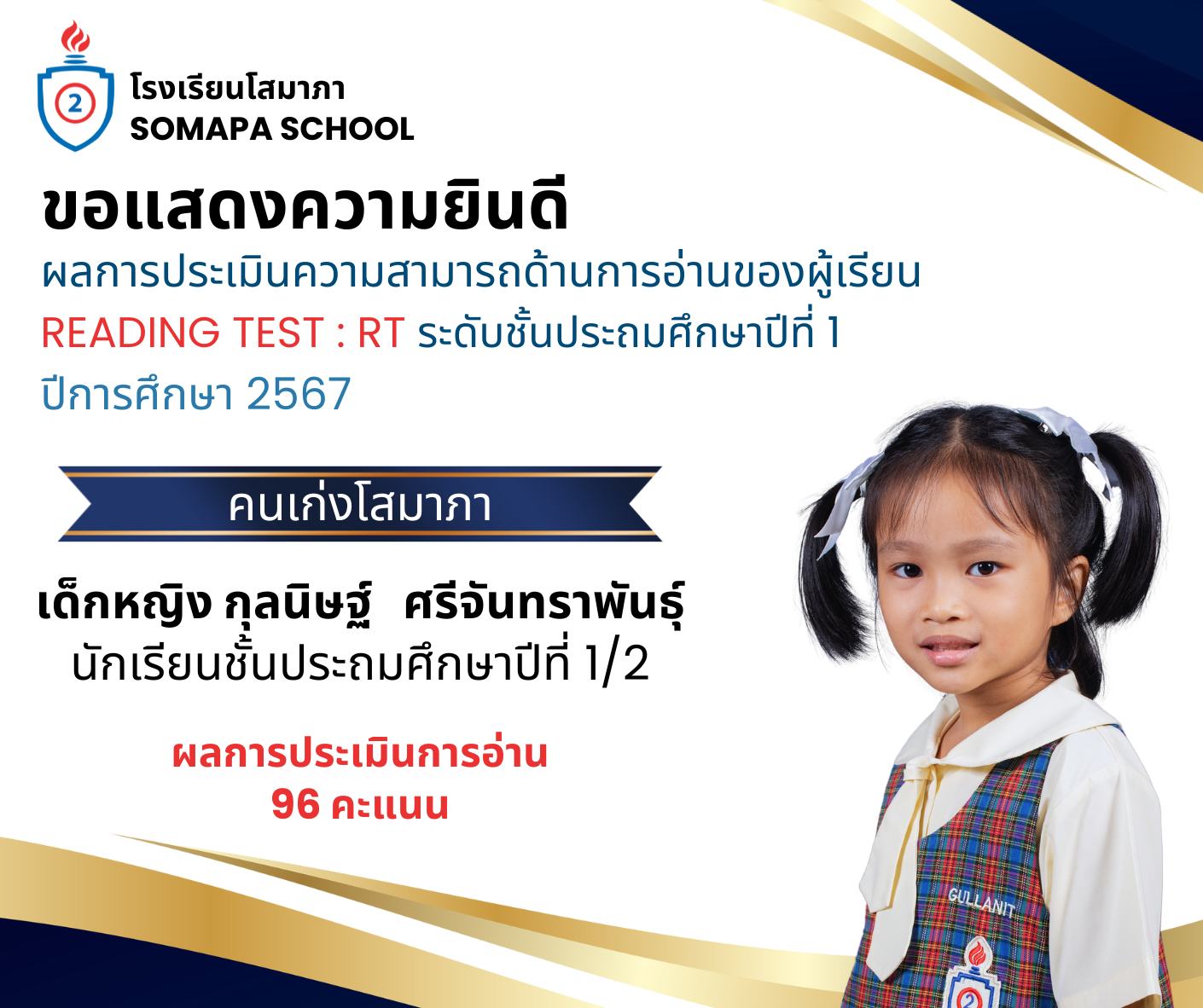 2

โรงเรียนโสมาภา
SOMAPA SCHOOL

ขอแสดงความยินดี

ผลการประเมินความสามารถด้านการอ่านของผู้เรียน READING TEST : RT ระดับชั้นประถมศึกษาปีที่ 1 ปีการศึกษา 2567

คนเก่งโสมาภา

เด็กหญิง กุลนิษฐ์ ศรีจันทราพันธุ์
นักเรียนชั้นประถมศึกษาปีที่ 1/2

ผลการประเมินการอ่าน
96 คะแนน

GULLANIT

2